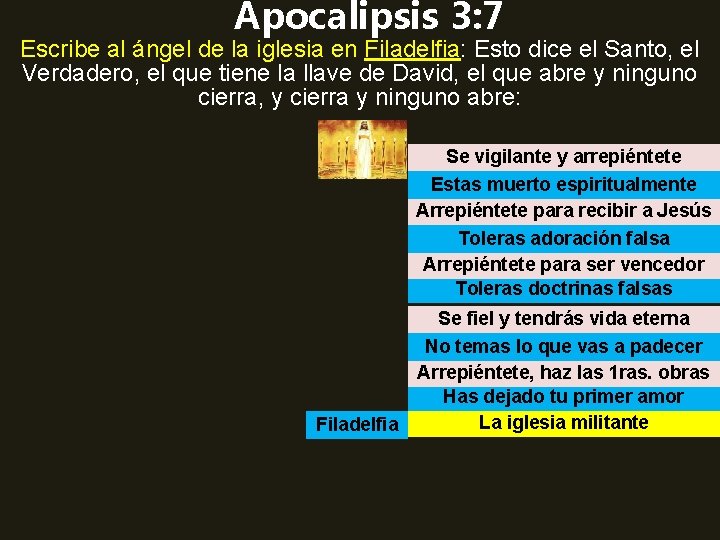 Apocalipsis 3:7

Escribe al ángel de la iglesia en Filadelfia: Esto dice el Santo, el Verdadero, el que tiene la llave de David, el que abre y ninguno cierra, y cierra y ninguno abre:

Se vigilante y arrepiéntete

Estas muerto espiritualmente

Arrepiéntete para recibir a Jesús

Toleras adoración falsa

Arrepiéntete para ser vencedor

Toleras doctrinas falsas

Se fiel y tendrás vida eterna

No temas lo que vas a padecer

Arrepiéntete, haz las 1ras. obras

Has dejado tu primer amor

Filadelfia

La iglesia militante